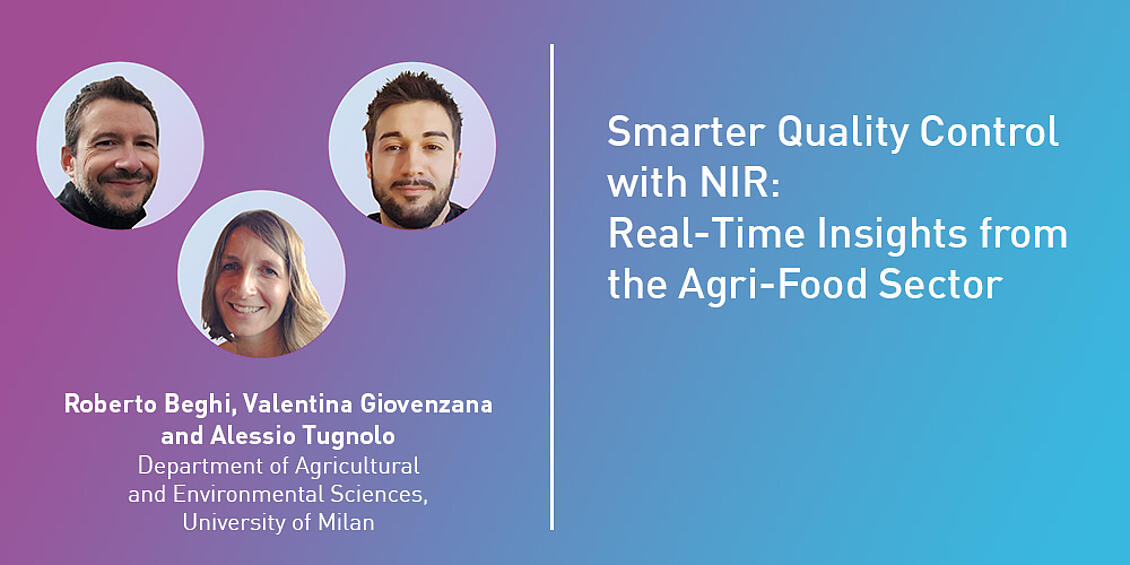 Roberto Beghi, Valentina Giovenzana and Alessio Tugnolo
Department of Agricultural and Environmental Sciences, University of Milan

Smarter Quality Control with NIR: Real-Time Insights from the Agri-Food Sector